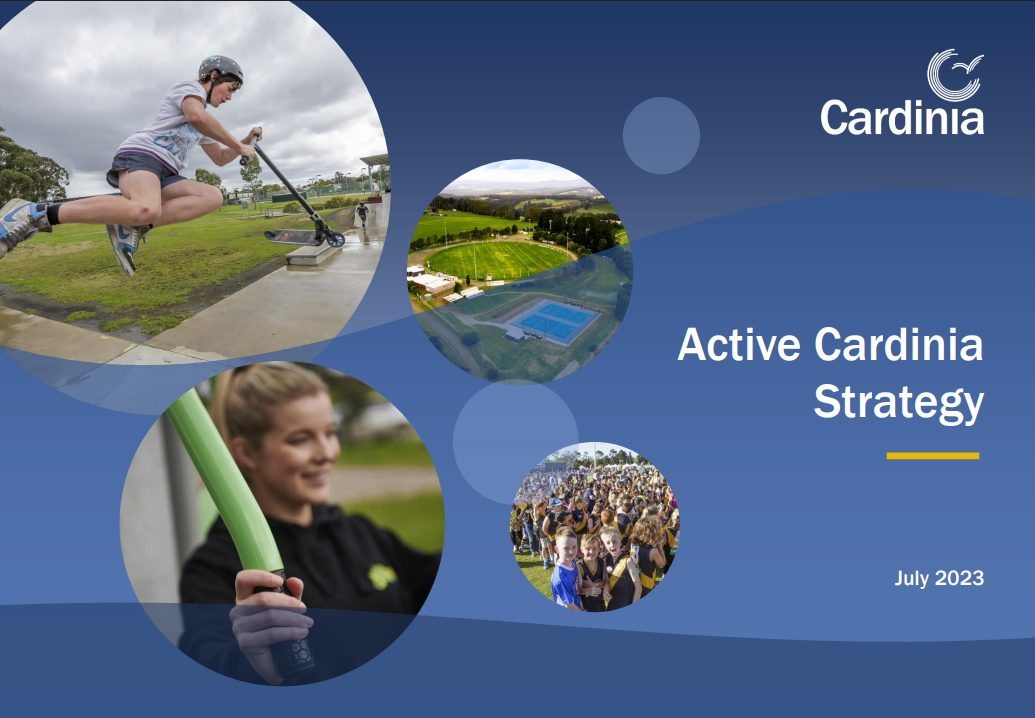 Cardinia

Active Cardinia Strategy

July 2023